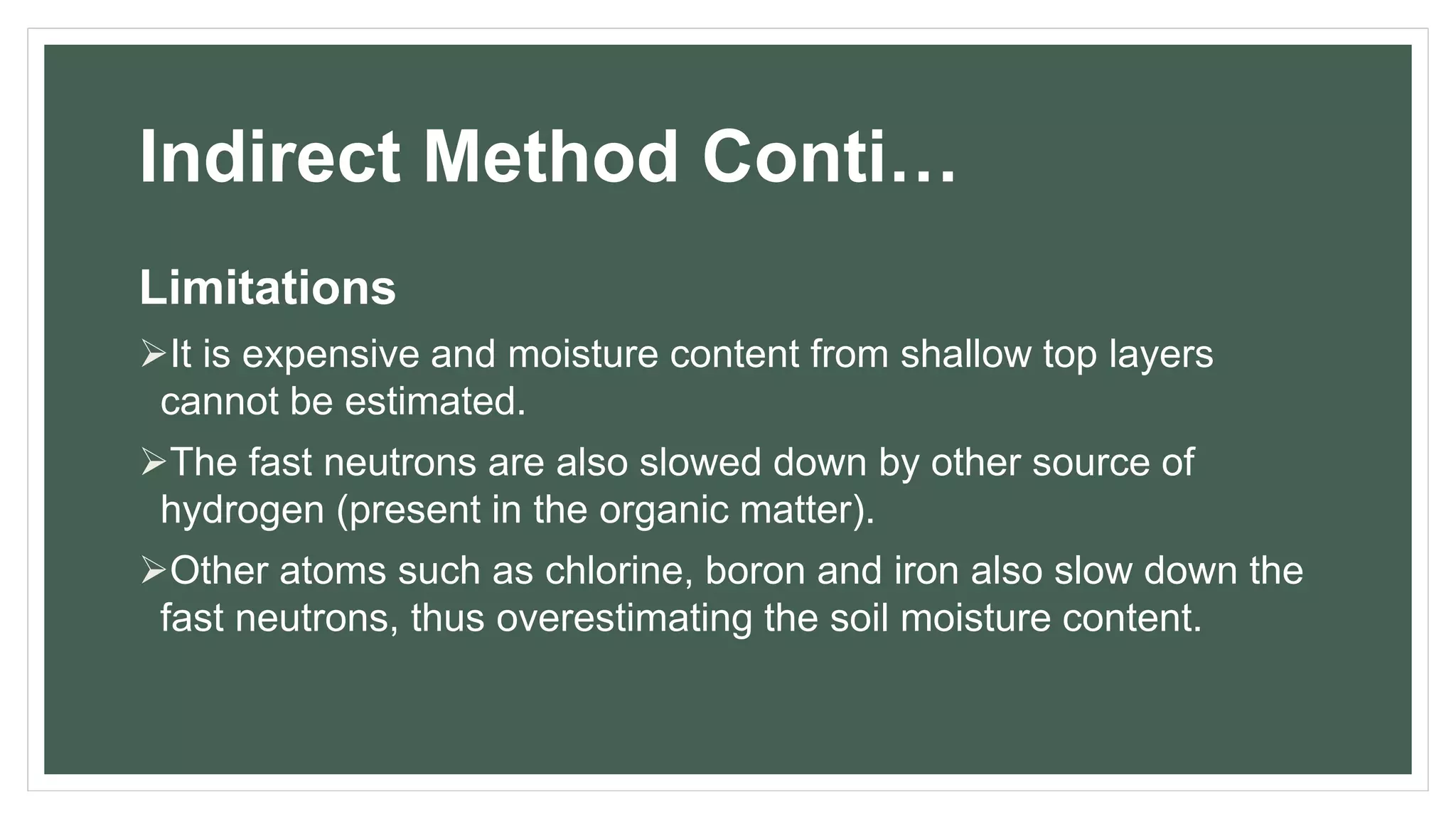 Indirect Method Conti…

Limitations

➢It is expensive and moisture content from shallow top layers cannot be estimated.

➢The fast neutrons are also slowed down by other source of hydrogen (present in the organic matter).

➢Other atoms such as chlorine, boron and iron also slow down the fast neutrons, thus overestimating the soil moisture content.